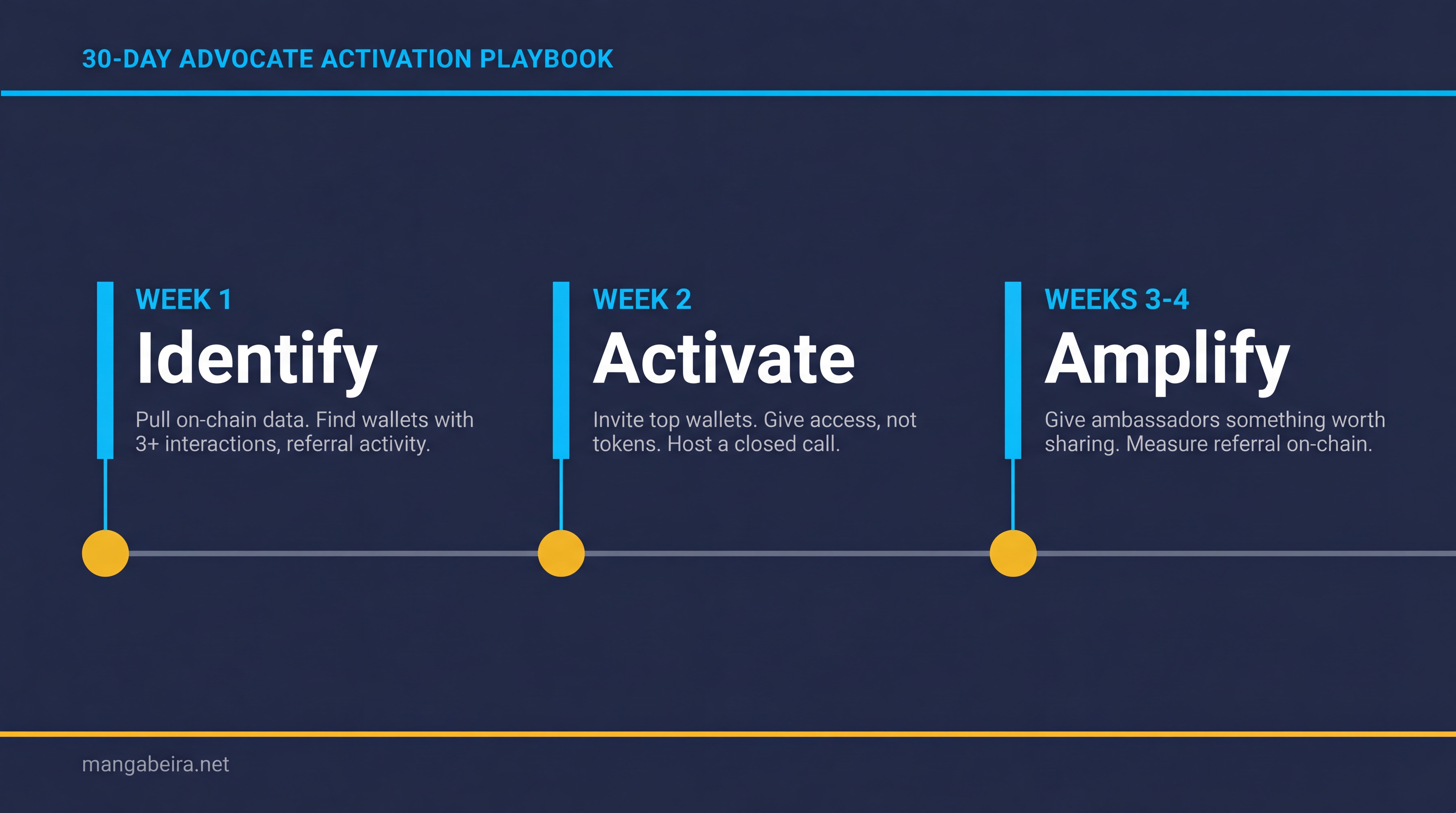 30-DAY ADVOCATE ACTIVATION PLAYBOOK

WEEK 1
Identify
Pull on-chain data. Find wallets with 3+ interactions, referral activity.

WEEK 2
Activate
Invite top wallets. Give access, not tokens. Host a closed call.

WEEKS 3-4
Amplify
Give ambassadors something worth sharing. Measure referral on-chain.

mangabeira.net